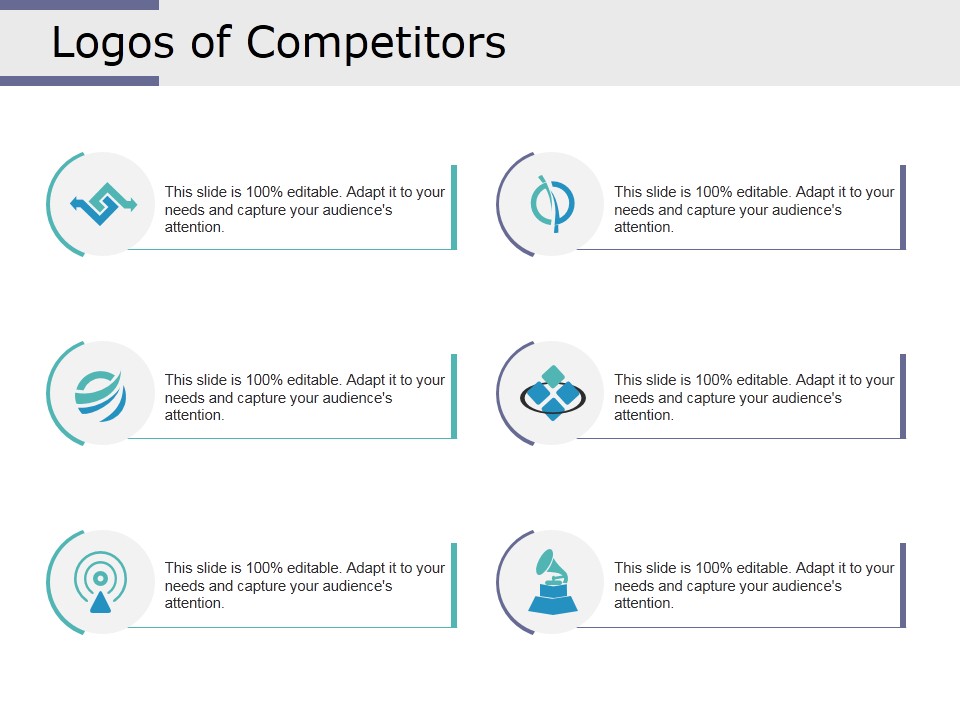 Logos of Competitors

This slide is 100% editable. Adapt it to your needs and capture your audience's attention.

This slide is 100% editable. Adapt it to your needs and capture your audience's attention.

This slide is 100% editable. Adapt it to your needs and capture your audience's attention.

This slide is 100% editable. Adapt it to your needs and capture your audience's attention.

This slide is 100% editable. Adapt it to your needs and capture your audience's attention.

This slide is 100% editable. Adapt it to your needs and capture your audience's attention.